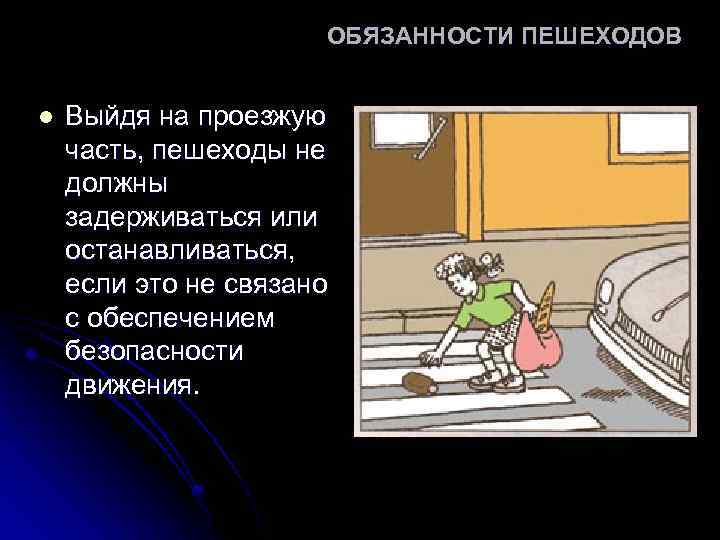 ОБЯЗАННОСТИ ПЕШЕХОДОВ

Выйдя на проезжую часть, пешеходы не должны задерживаться или останавливаться, если это не связано с обеспечением безопасности движения.